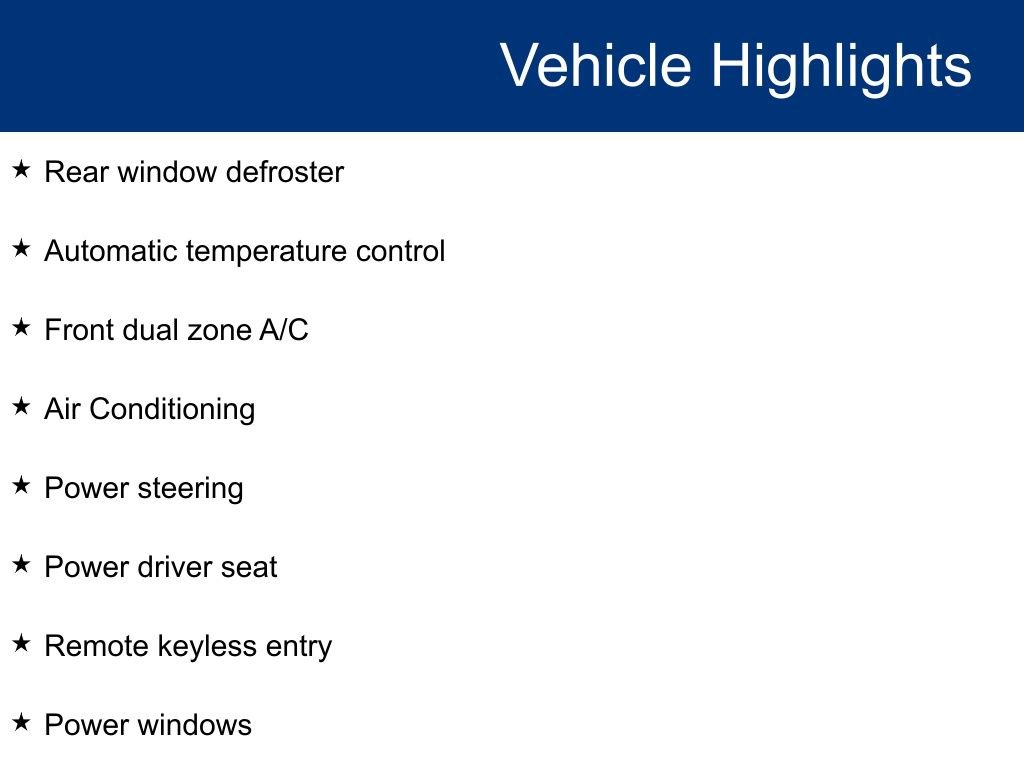 Vehicle Highlights

★ Rear window defroster

★ Automatic temperature control

★ Front dual zone A/C

★ Air Conditioning

★ Power steering

★ Power driver seat

★ Remote keyless entry

★ Power windows